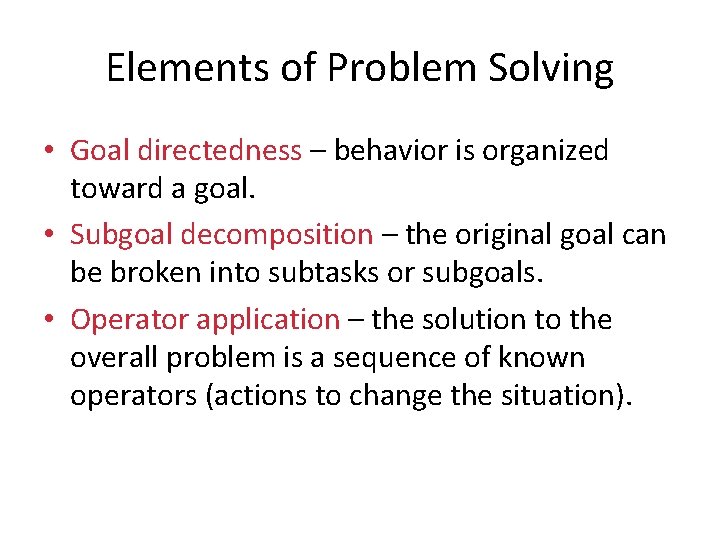 Elements of Problem Solving

• Goal directedness – behavior is organized toward a goal.

• Subgoal decomposition – the original goal can be broken into subtasks or subgoals.

• Operator application – the solution to the overall problem is a sequence of known operators (actions to change the situation).